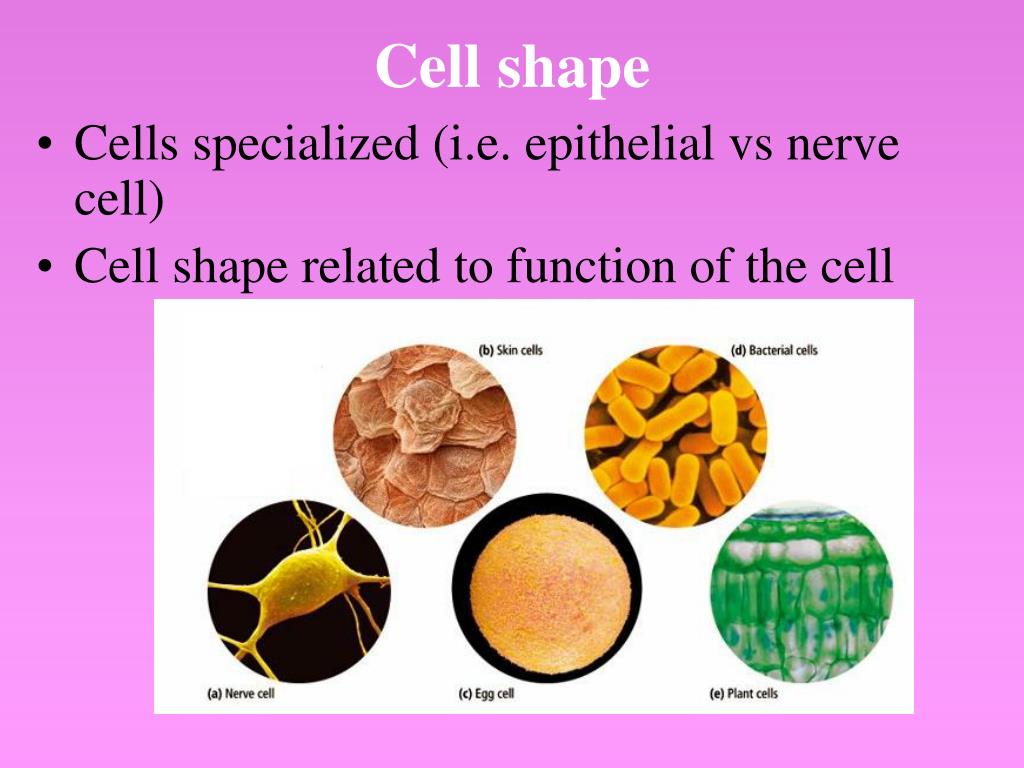 Cell shape

• Cells specialized (i.e. epithelial vs nerve cell)
• Cell shape related to function of the cell

(b) Skin cells
(d) Bacterial cells
(a) Nerve cell
(c) Egg cell
(e) Plant cells